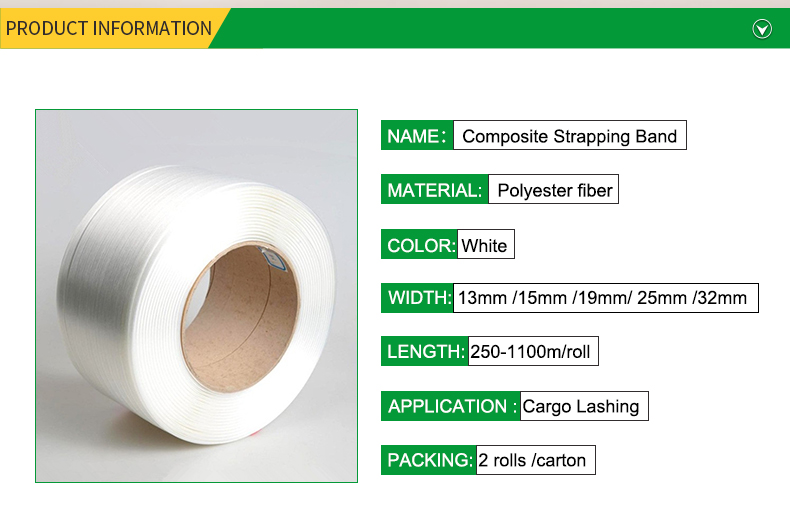 PRODUCT INFORMATION

NAME: Composite Strapping Band

MATERIAL: Polyester fiber

COLOR: White

WIDTH: 13mm /15mm /19mm/ 25mm /32mm

LENGTH: 250-1100m/roll

APPLICATION : Cargo Lashing

PACKING: 2 rolls /carton